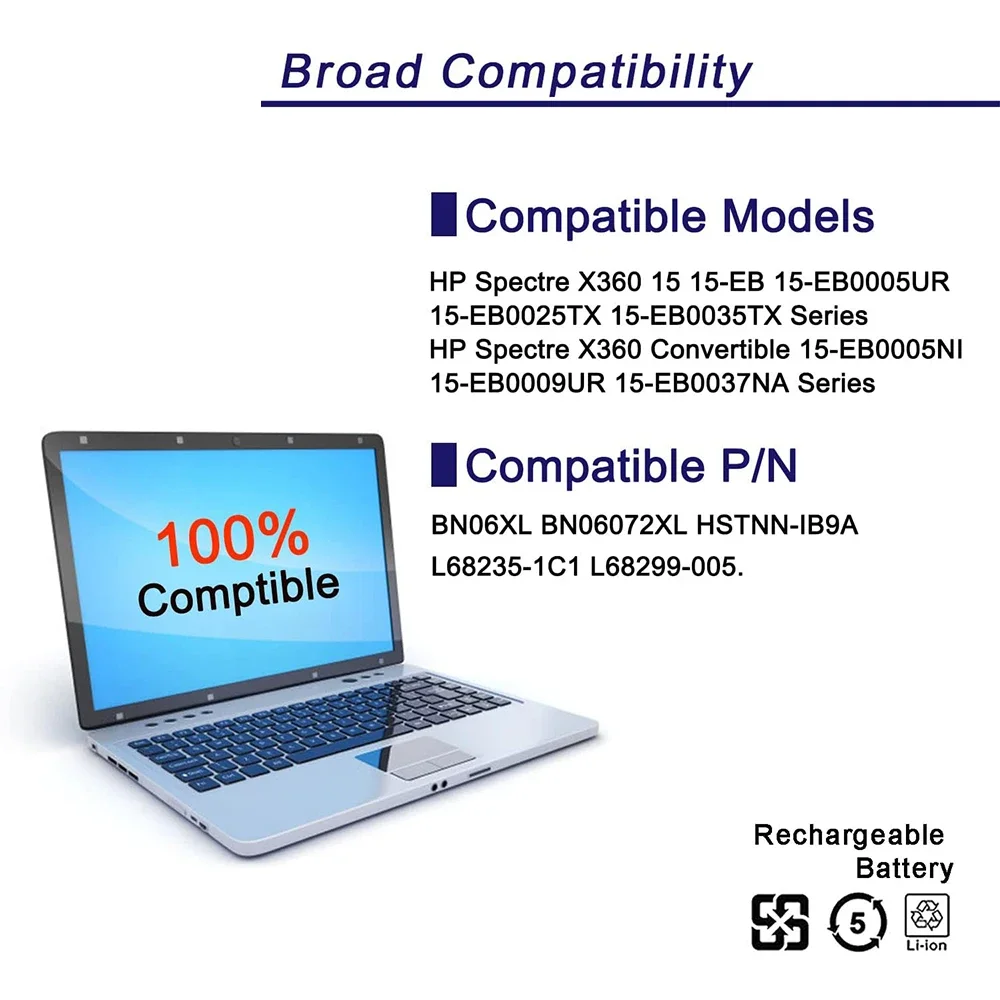 Broad Compatibility

Compatible Models

HP Spectre X360 15 15-EB 15-EB0005UR 15-EB0025TX 15-EB0035TX Series
HP Spectre X360 Convertible 15-EB0005NI 15-EB0009UR 15-EB0037NA Series

Compatible P/N

BN06XL BN06072XL HSTNN-IB9A L68235-1C1 L68299-005.

100% Comptible

Rechargeable Battery

5

Li-ion